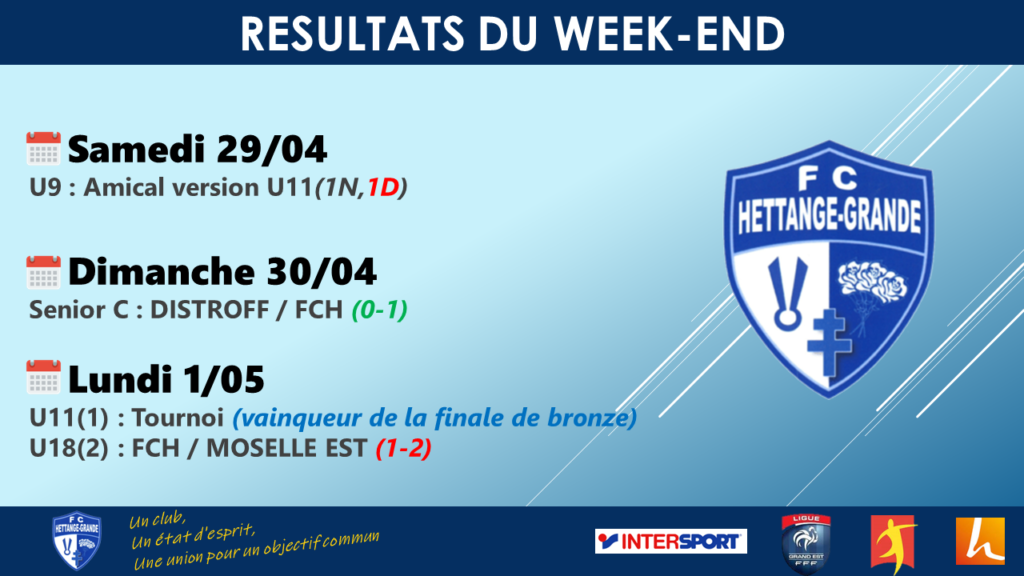 RESULTATS DU WEEK-END

Samedi 29/04
U9 : Amical version U11(1N,1D)

Dimanche 30/04
Senior C : DISTROFF / FCH (0-1)

Lundi 1/05
U11(1) : Tournoi (vainqueur de la finale de bronze)
U18(2) : FCH / MOSELLE EST (1-2)

FC HETTANGE-GRANDE

FC HETTANGE-GRANDE

Un club,
Un état d'esprit,
Une union pour un objectif commun

INTERSPORT

LIGUE GRAND EST FFF